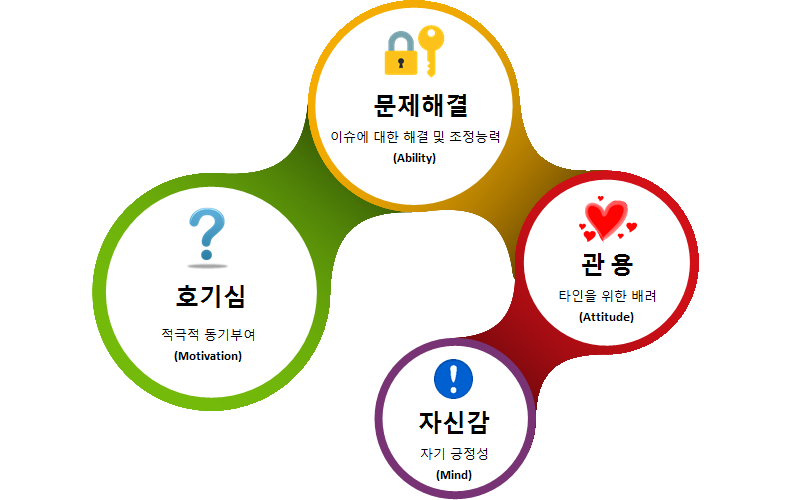 문제해결
이슈에 대한 해결 및 조정능력
(Ability)

호기심
적극적 동기부여
(Motivation)

관 용
타인을 위한 배려
(Attitude)

자신감
자기 긍정성
(Mind)